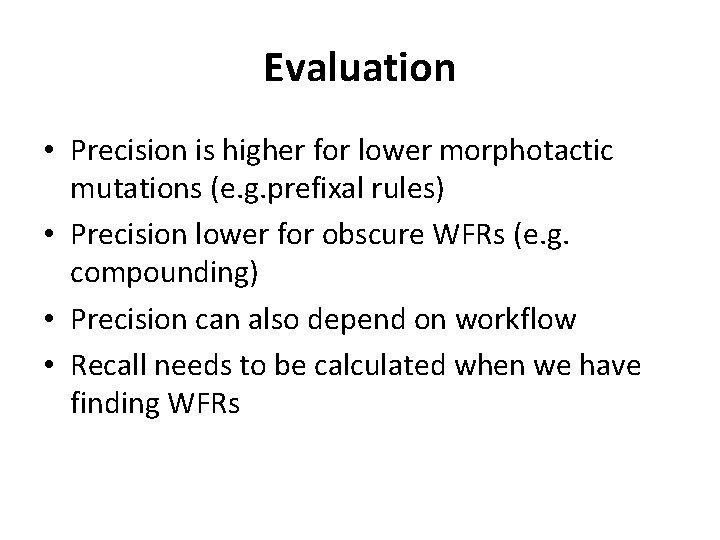 Evaluation

• Precision is higher for lower morphotactic mutations (e.g.prefixal rules)
• Precision lower for obscure WFRs (e.g. compounding)
• Precision can also depend on workflow
• Recall needs to be calculated when we have finding WFRs